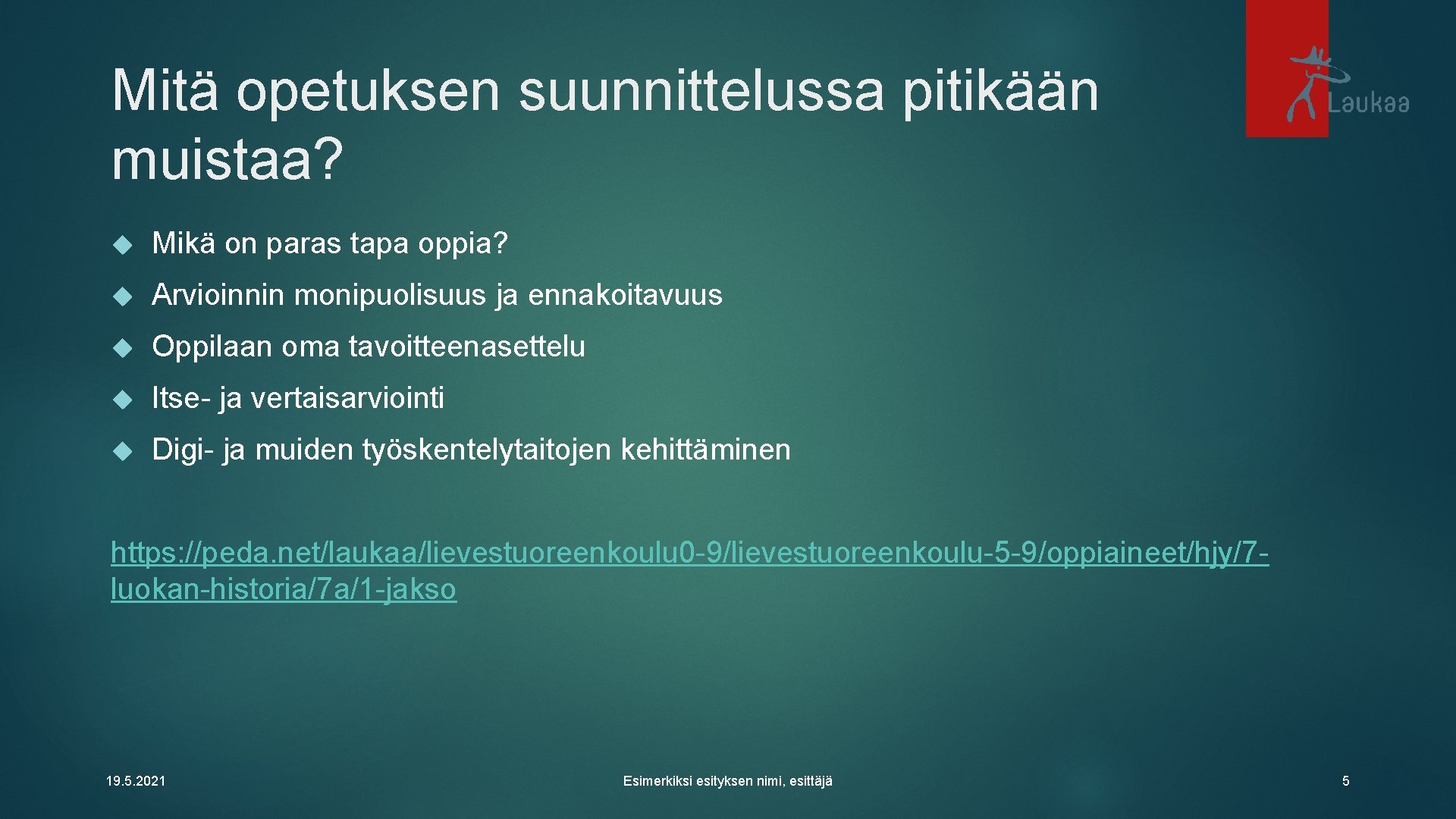 Mitä opetuksen suunnittelussa pitikään muistaa?

Laukaa

Mikä on paras tapa oppia?

Arvioinnin monipuolisuus ja ennakoitavuus

Oppilaan oma tavoitteenasettelu

Itse- ja vertaisarviointi

Digi- ja muiden työskentelytaitojen kehittäminen

https://peda.net/laukaa/lievestuoreenkoulu0-9/lievestuoreenkoulu-5-9/oppiaineet/hjy/7-luokan-historia/7a/1-jakso

19.5.2021

Esimerkiksi esityksen nimi, esittäjä

5